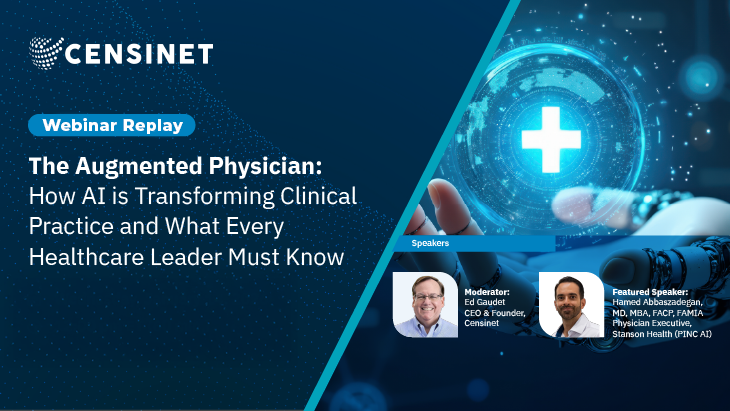 CENSINET

Webinar Replay

The Augmented Physician: How AI is Transforming Clinical Practice and What Every Healthcare Leader Must Know

Speakers

Moderator:
Ed Gaudet
CEO & Founder,
Censinet

Featured Speaker:
Hamed Abbaszadegan,
MD, MBA, FACP, FAMIA
Physician Executive,
Stanson Health (PINC AI)